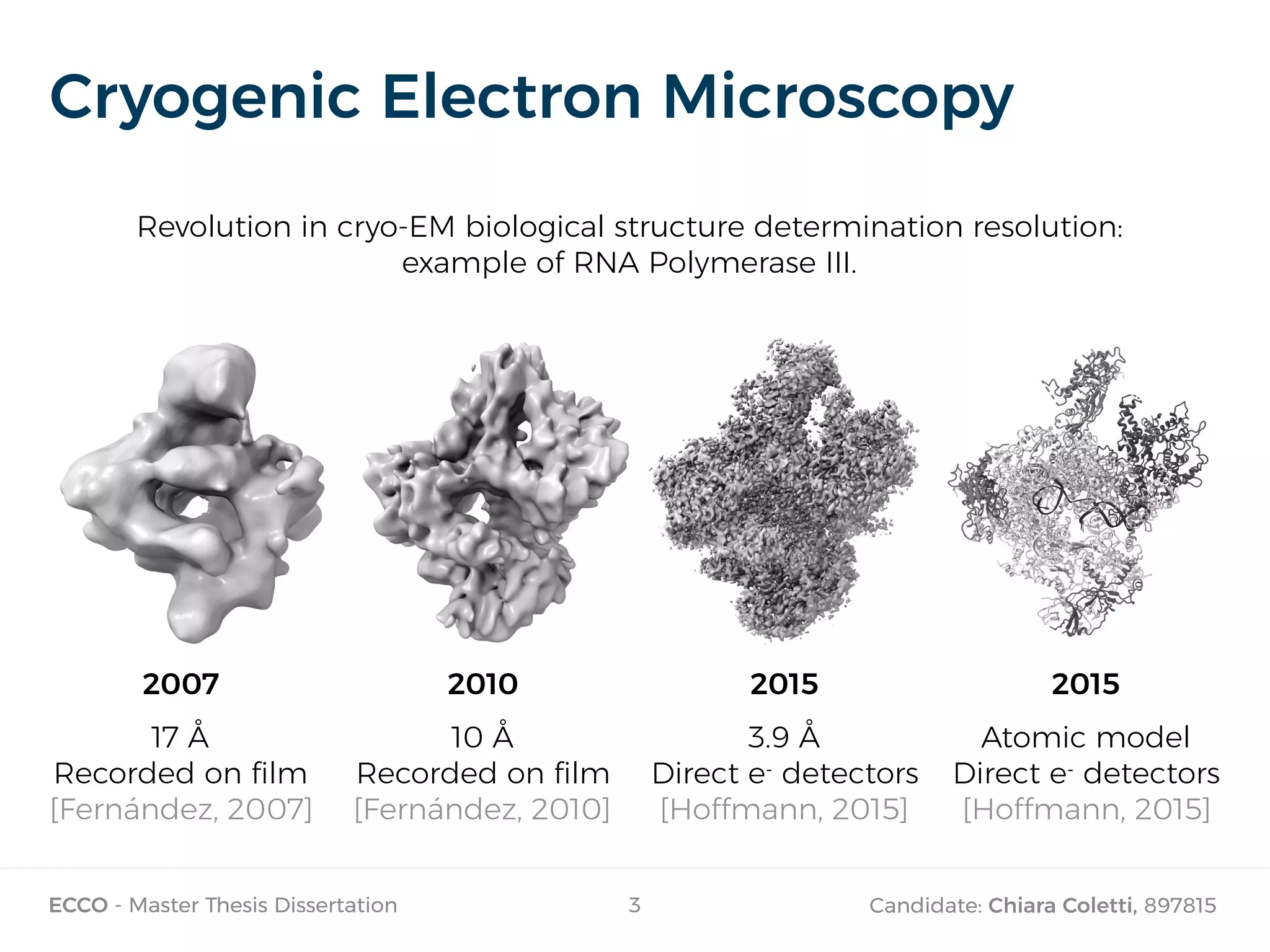 Cryogenic Electron Microscopy

Revolution in cryo-EM biological structure determination resolution: example of RNA Polymerase III.

2007
17 Å
Recorded on film
[Fernández, 2007]

2010
10 Å
Recorded on film
[Fernández, 2010]

2015
3.9 Å
Direct $e^-$ detectors
[Hoffmann, 2015]

2015
Atomic model
Direct $e^-$ detectors
[Hoffmann, 2015]

ECCO - Master Thesis Dissertation
3
Candidate: Chiara Coletti, 897815